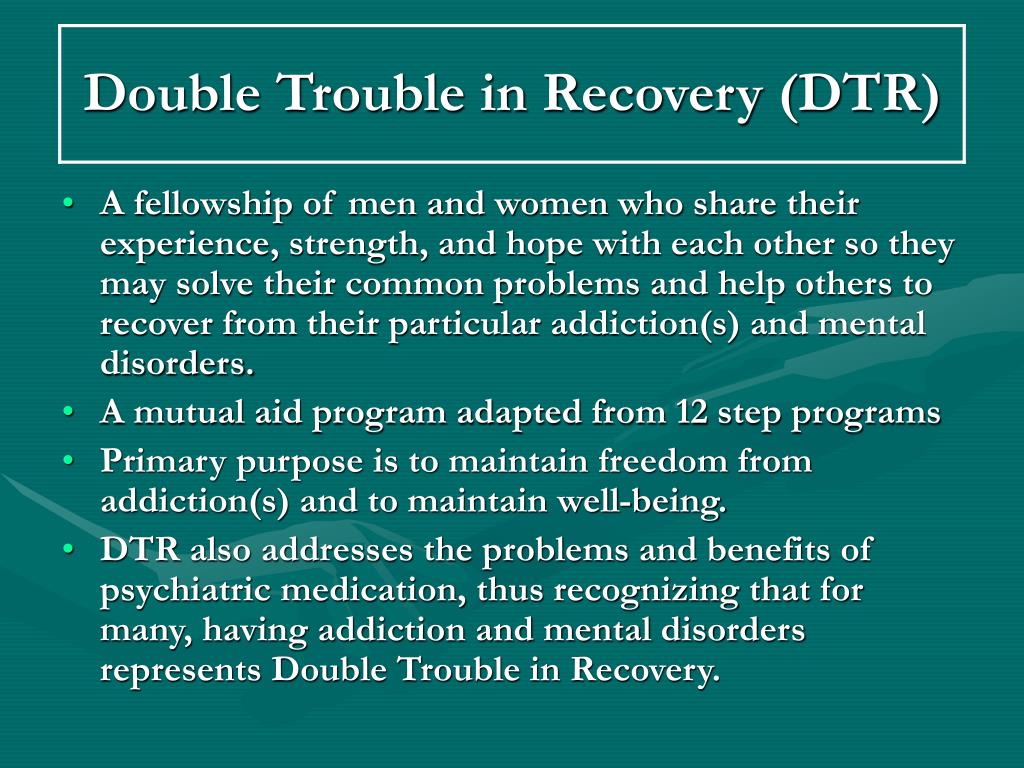 Double Trouble in Recovery (DTR)

• A fellowship of men and women who share their experience, strength, and hope with each other so they may solve their common problems and help others to recover from their particular addiction(s) and mental disorders.
• A mutual aid program adapted from 12 step programs
• Primary purpose is to maintain freedom from addiction(s) and to maintain well-being.
• DTR also addresses the problems and benefits of psychiatric medication, thus recognizing that for many, having addiction and mental disorders represents Double Trouble in Recovery.